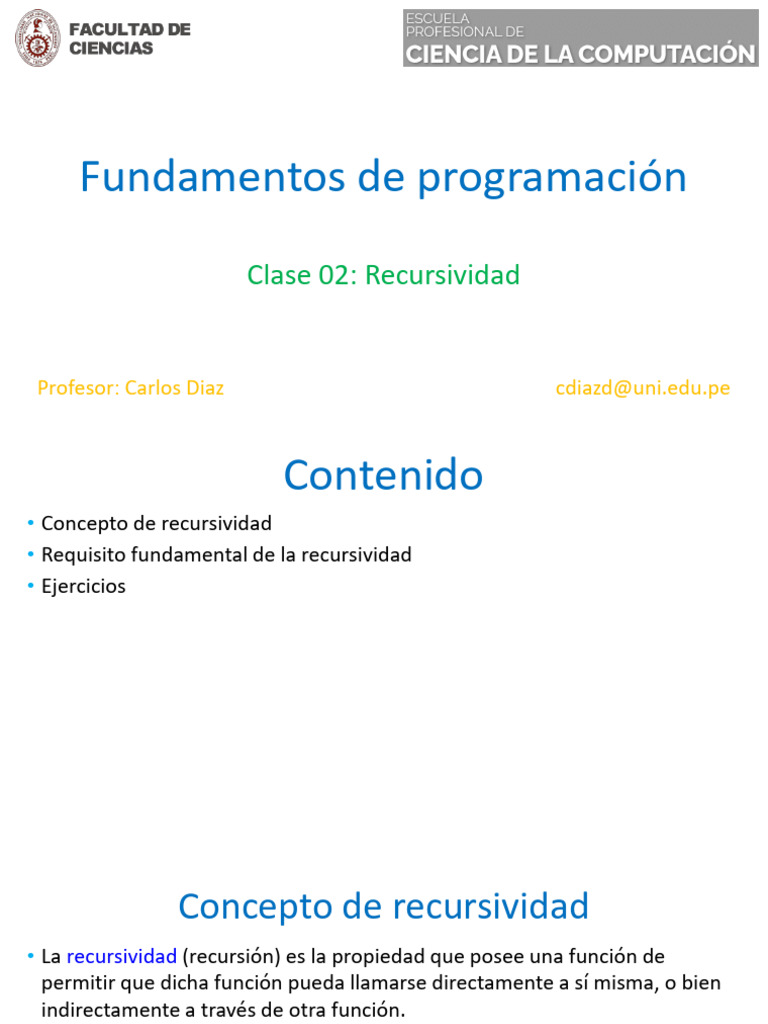 FACULTAD DE CIENCIAS

ESCUELA PROFESIONAL DE
CIENCIA DE LA COMPUTACIÓN

Fundamentos de programación

Clase 02: Recursividad

Profesor: Carlos Diaz

cdiazd@uni.edu.pe

Contenido

• Concepto de recursividad
• Requisito fundamental de la recursividad
• Ejercicios

Concepto de recursividad

• La recursividad (recursión) es la propiedad que posee una función de permitir que dicha función pueda llamarse directamente a sí misma, o bien indirectamente a través de otra función.